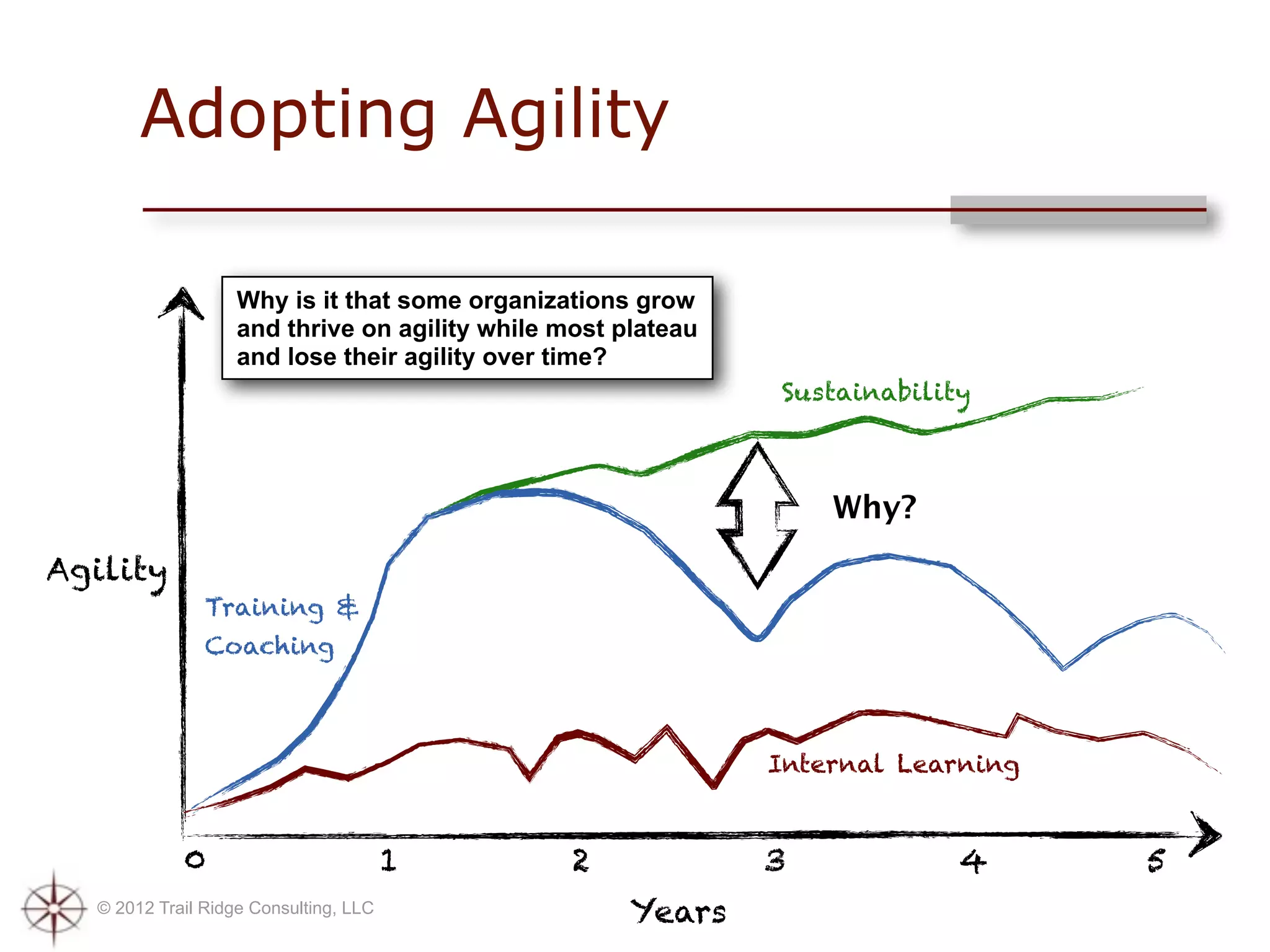 Adopting Agility

Why is it that some organizations grow and thrive on agility while most plateau and lose their agility over time?

Sustainability

Why?

Agility

Training & Coaching

Internal Learning

0 1 2 3 4 5

Years

© 2012 Trail Ridge Consulting, LLC